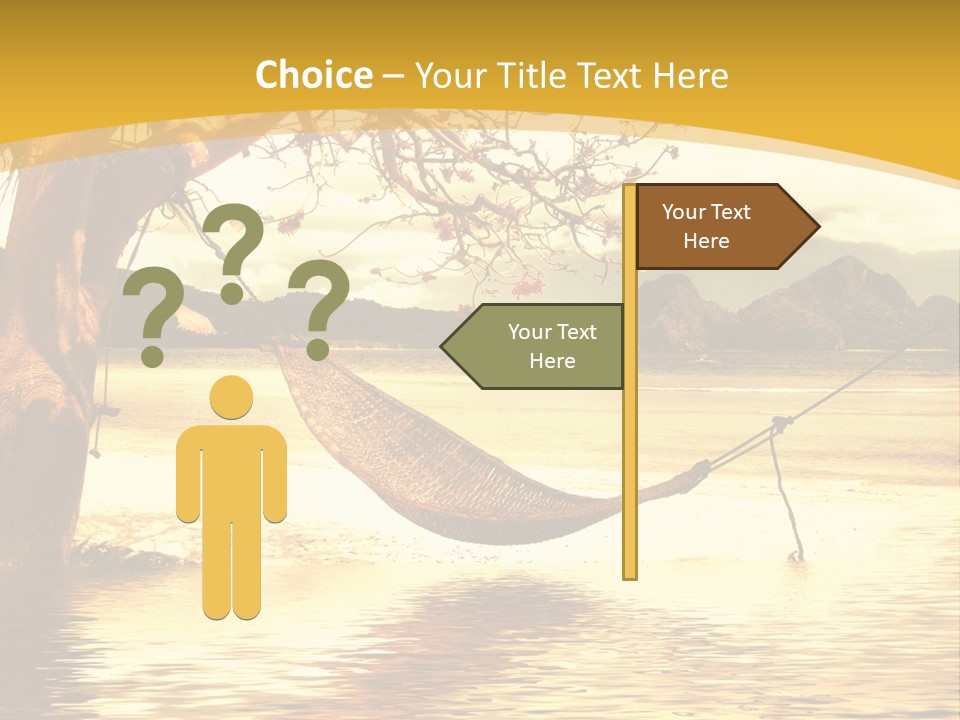 Choice – Your Title Text Here

? ? ?

Your Text Here

Your Text Here